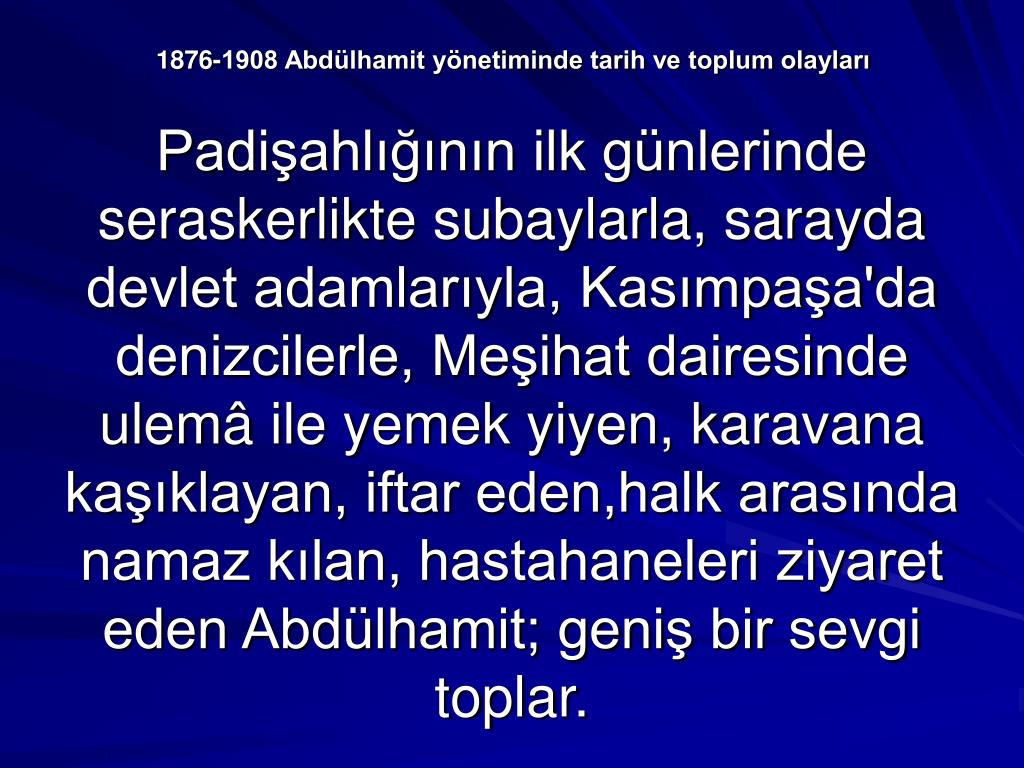 1876-1908 Abdülhamit yönetiminde tarih ve toplum olayları

Padişahlığının ilk günlerinde seraskerlikte subaylarla, sarayda devlet adamlarıyla, Kasımpaşa'da denizcilerle, Meşihat dairesinde ulemâ ile yemek yiyen, karavana kaşıklayan, iftar eden,halk arasında namaz kılan, hastahaneleri ziyaret eden Abdülhamit; geniş bir sevgi toplar.